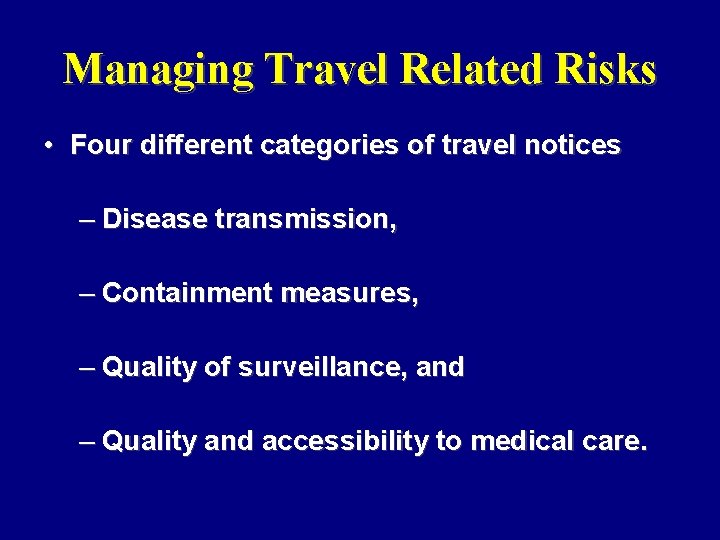 Managing Travel Related Risks

• Four different categories of travel notices

– Disease transmission,

– Containment measures,

– Quality of surveillance, and

– Quality and accessibility to medical care.